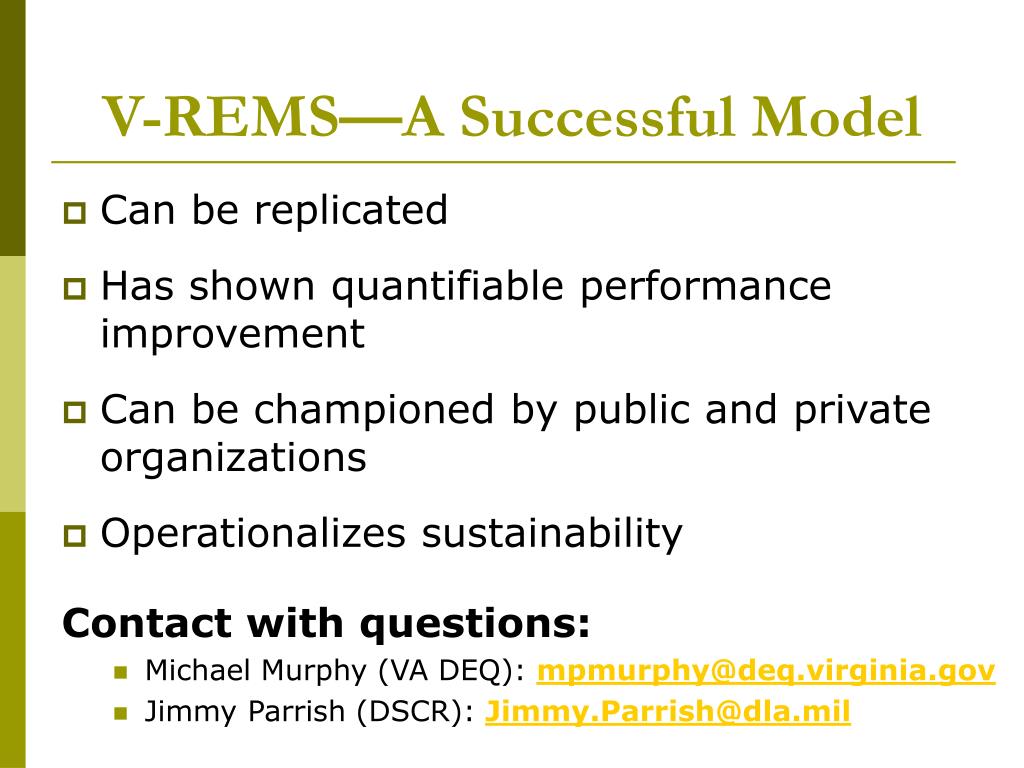 V-REMS—A Successful Model

Can be replicated

Has shown quantifiable performance improvement

Can be championed by public and private organizations

Operationalizes sustainability

Contact with questions:

Michael Murphy (VA DEQ): mpmurphy@deq.virginia.gov

Jimmy Parrish (DSCR): Jimmy.Parrish@dla.mil